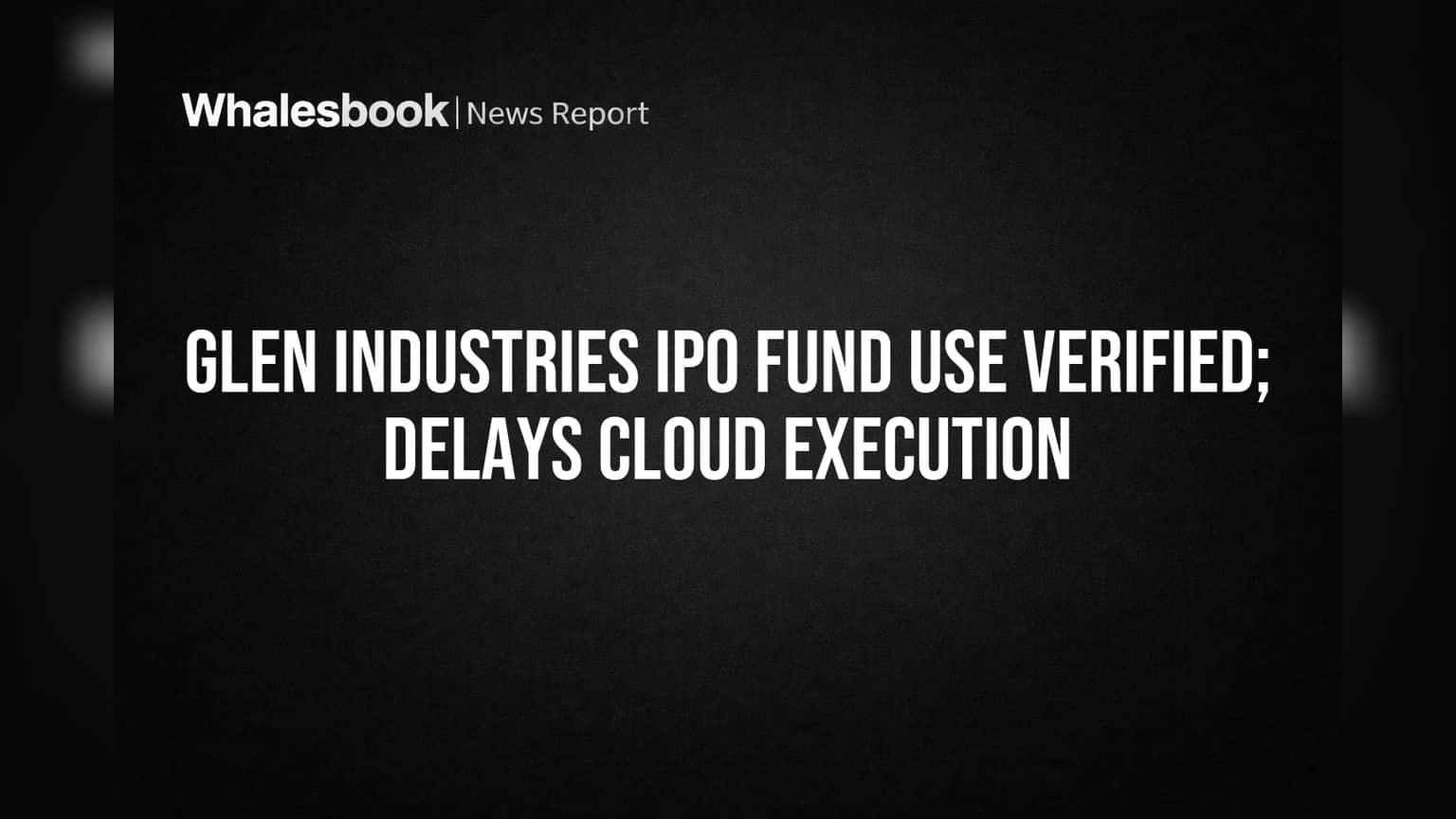 Whalesbook | News Report

GLEN INDUSTRIES IPO FUND USE VERIFIED; DELAYS CLOUD EXECUTION